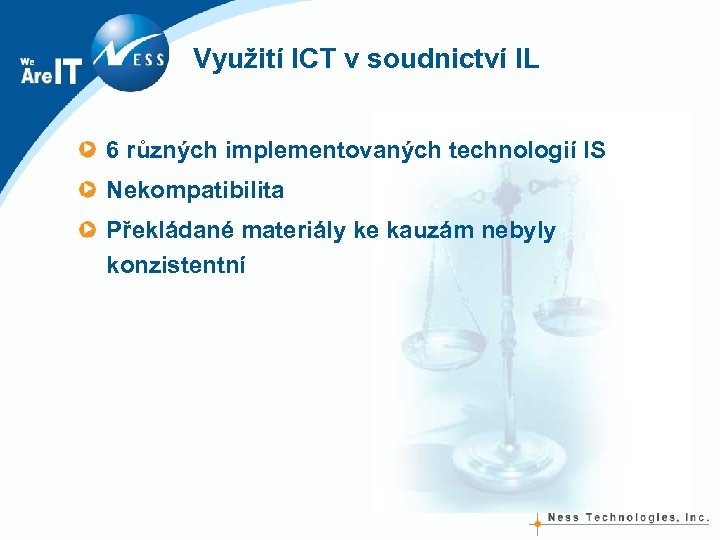 We Are IT

NESS

Využití ICT v soudnictví IL

6 různých implementovaných technologií IS

Nekompatibilita

Překládané materiály ke kauzám nebyly konzistentní

Ness Technologies, Inc.